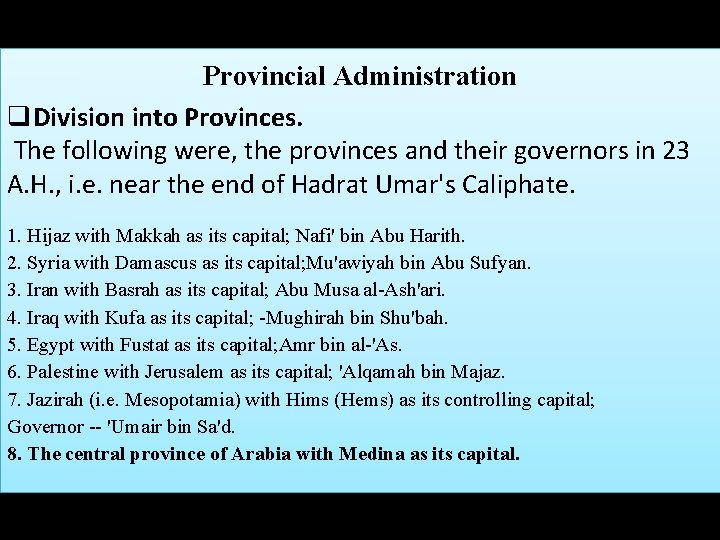 Provincial Administration

❑ Division into Provinces.

The following were, the provinces and their governors in 23 A.H., i.e. near the end of Hadrat Umar's Caliphate.

1. Hijaz with Makkah as its capital; Nafi' bin Abu Harith.
2. Syria with Damascus as its capital;Mu'awiyah bin Abu Sufyan.
3. Iran with Basrah as its capital; Abu Musa al-Ash'ari.
4. Iraq with Kufa as its capital; -Mughirah bin Shu'bah.
5. Egypt with Fustat as its capital;Amr bin al-'As.
6. Palestine with Jerusalem as its capital; 'Alqamah bin Majaz.
7. Jazirah (i.e. Mesopotamia) with Hims (Hems) as its controlling capital; Governor -- 'Umair bin Sa'd.
8. The central province of Arabia with Medina as its capital.